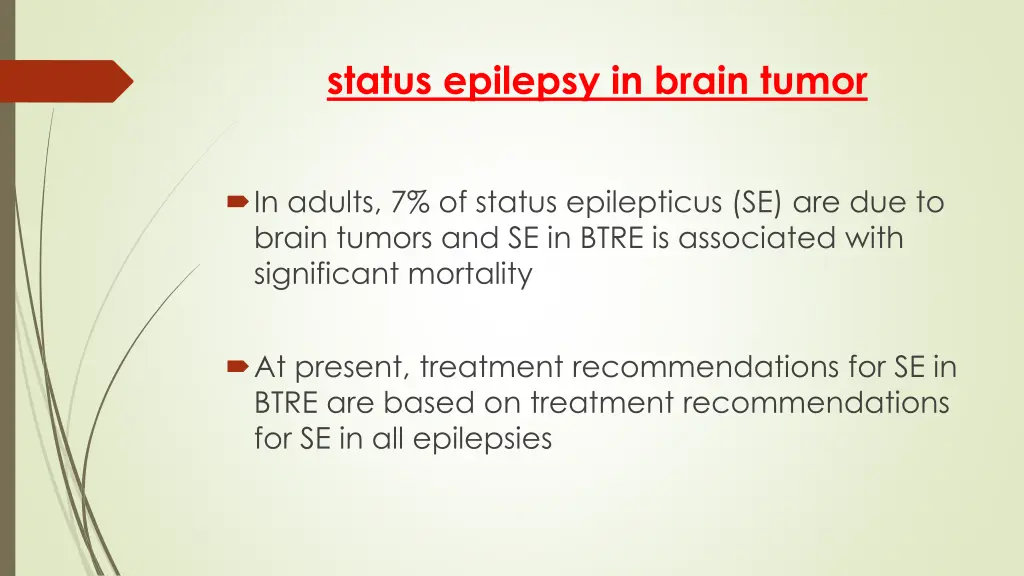 status epilepsy in brain tumor

In adults, 7% of status epilepticus (SE) are due to brain tumors and SE in BTRE is associated with significant mortality

At present, treatment recommendations for SE in BTRE are based on treatment recommendations for SE in all epilepsies